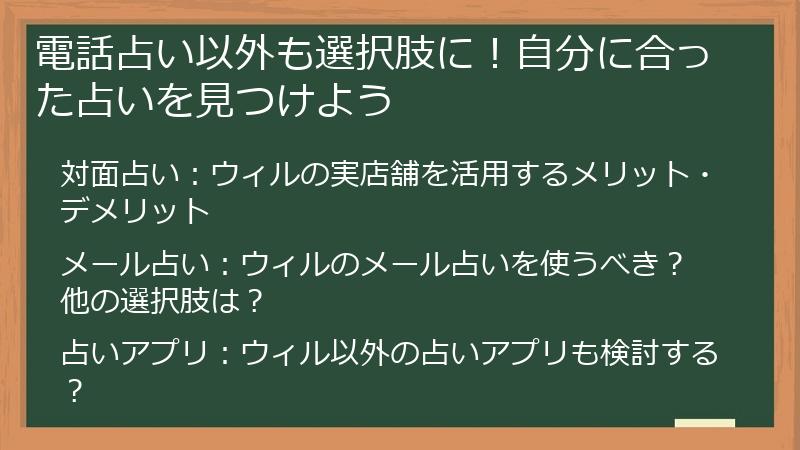 電話占い以外も選択肢に！自分に合った占いを見つけよう

対面占い：ウィルの実店舗を活用するメリット・デメリット

メール占い：ウィルのメール占いを使うべき？他の選択肢は？

占いアプリ：ウィル以外の占いアプリも検討する？